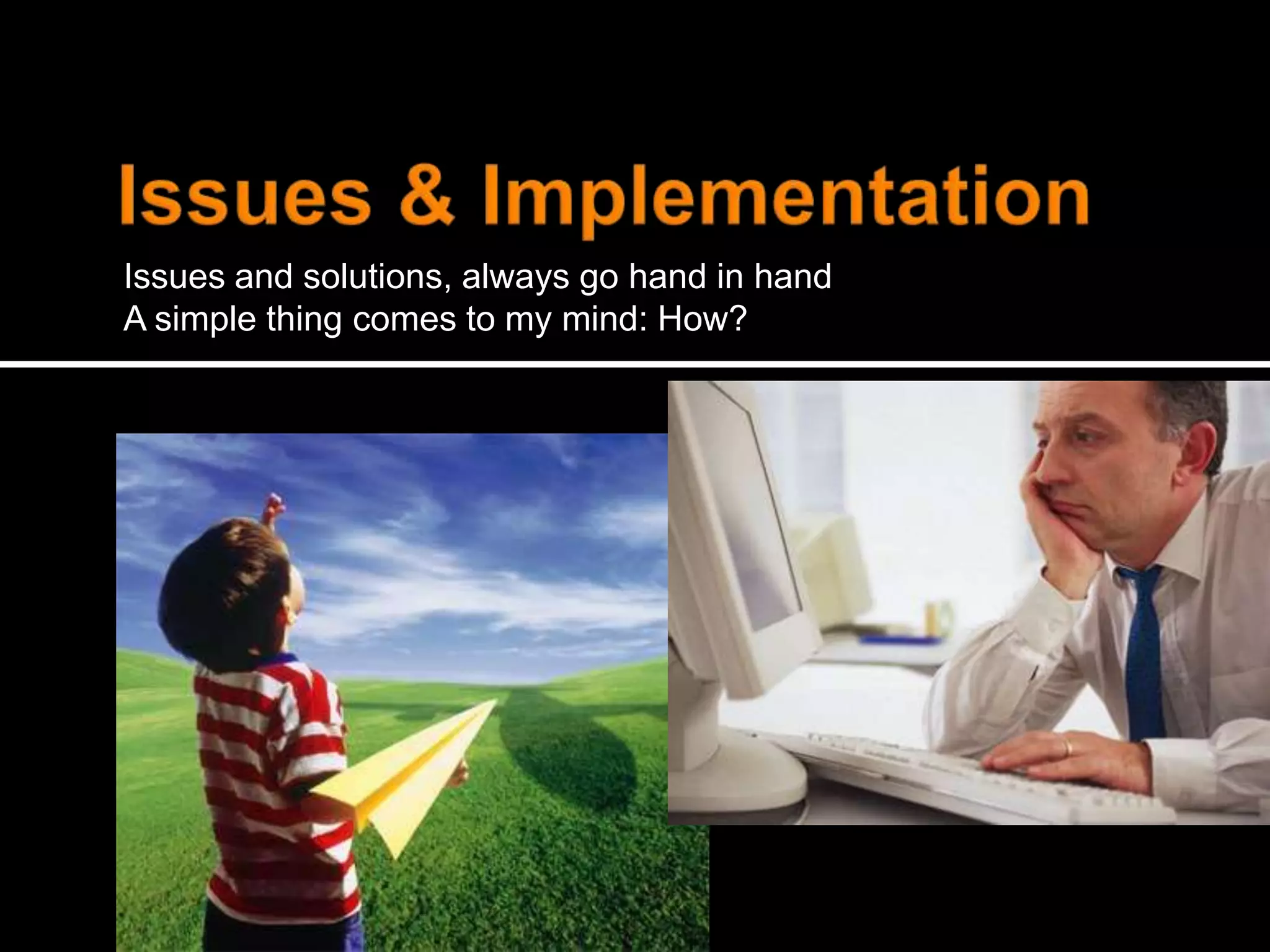 Issues & Implementation

Issues and solutions, always go hand in hand
A simple thing comes to my mind: How?